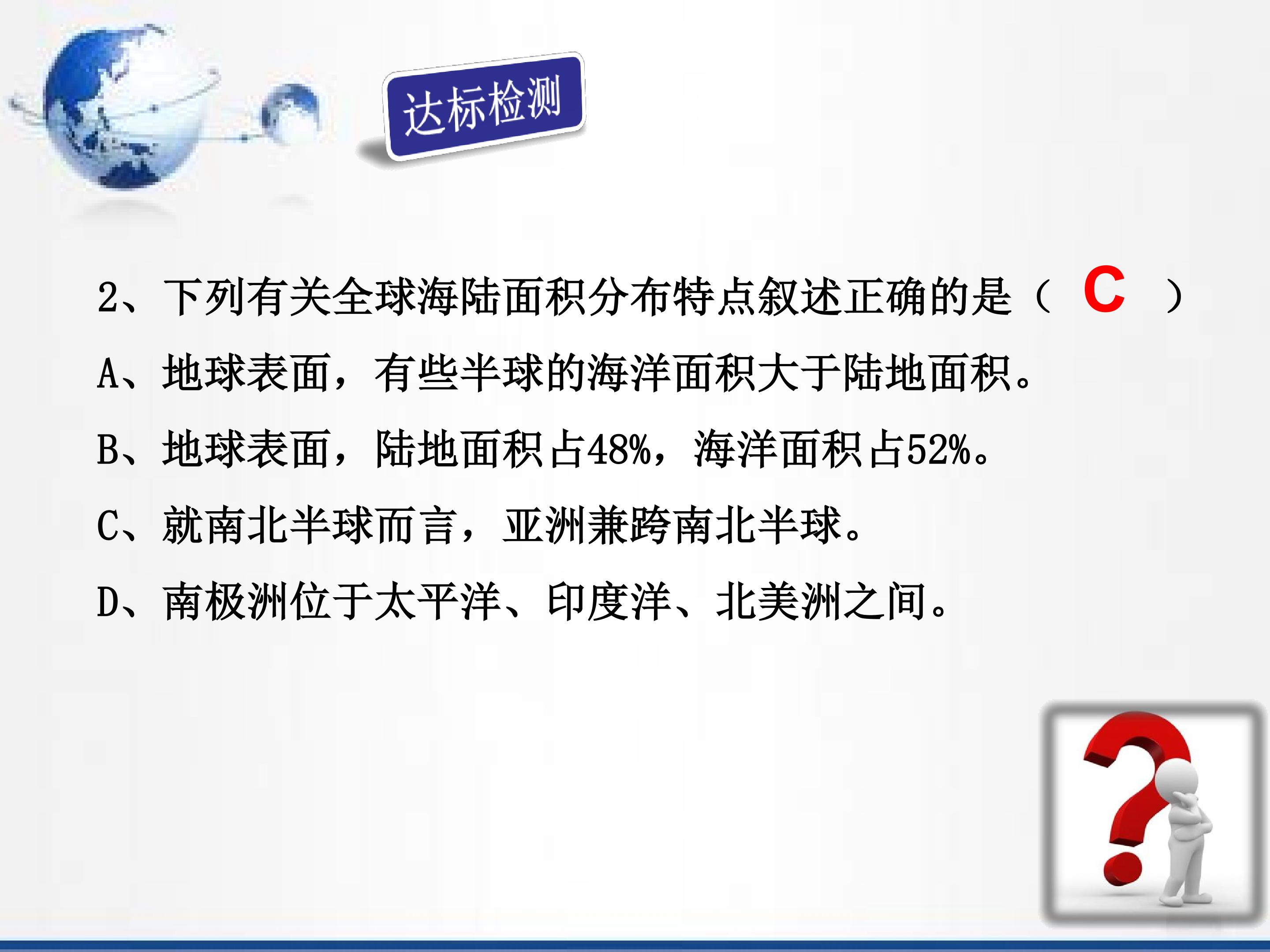 达标检测

2、下列有关全球海陆面积分布特点叙述正确的是（ C ）

A、地球表面，有些半球的海洋面积大于陆地面积。

B、地球表面，陆地面积占48%，海洋面积占52%。

C、就南北半球而言，亚洲兼跨南北半球。

D、南极洲位于太平洋、印度洋、北美洲之间。